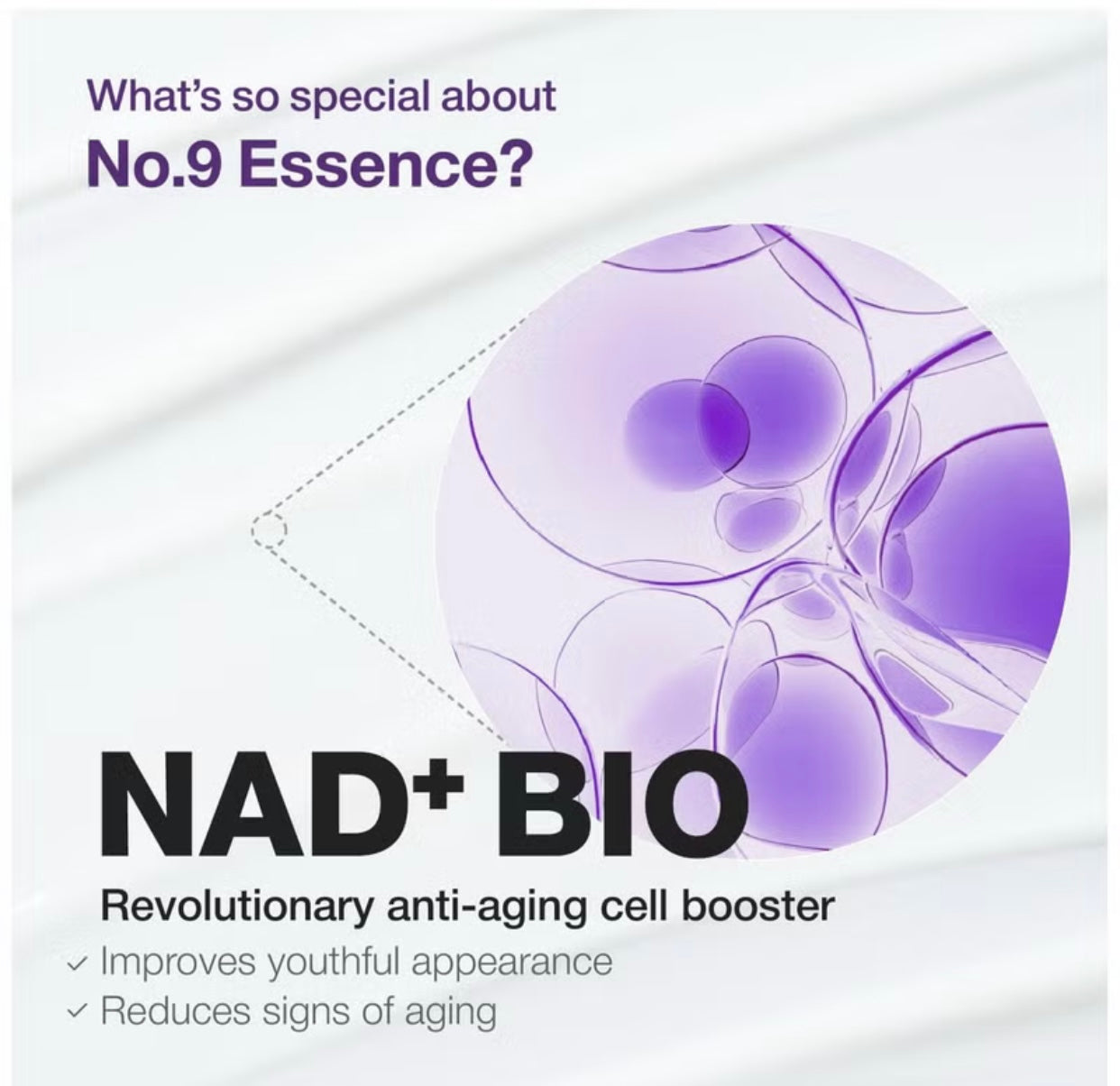 What's so special about
No.9 Essence?

NAD$^+$ BIO

Revolutionary anti-aging cell booster
✓ Improves youthful appearance
✓ Reduces signs of aging